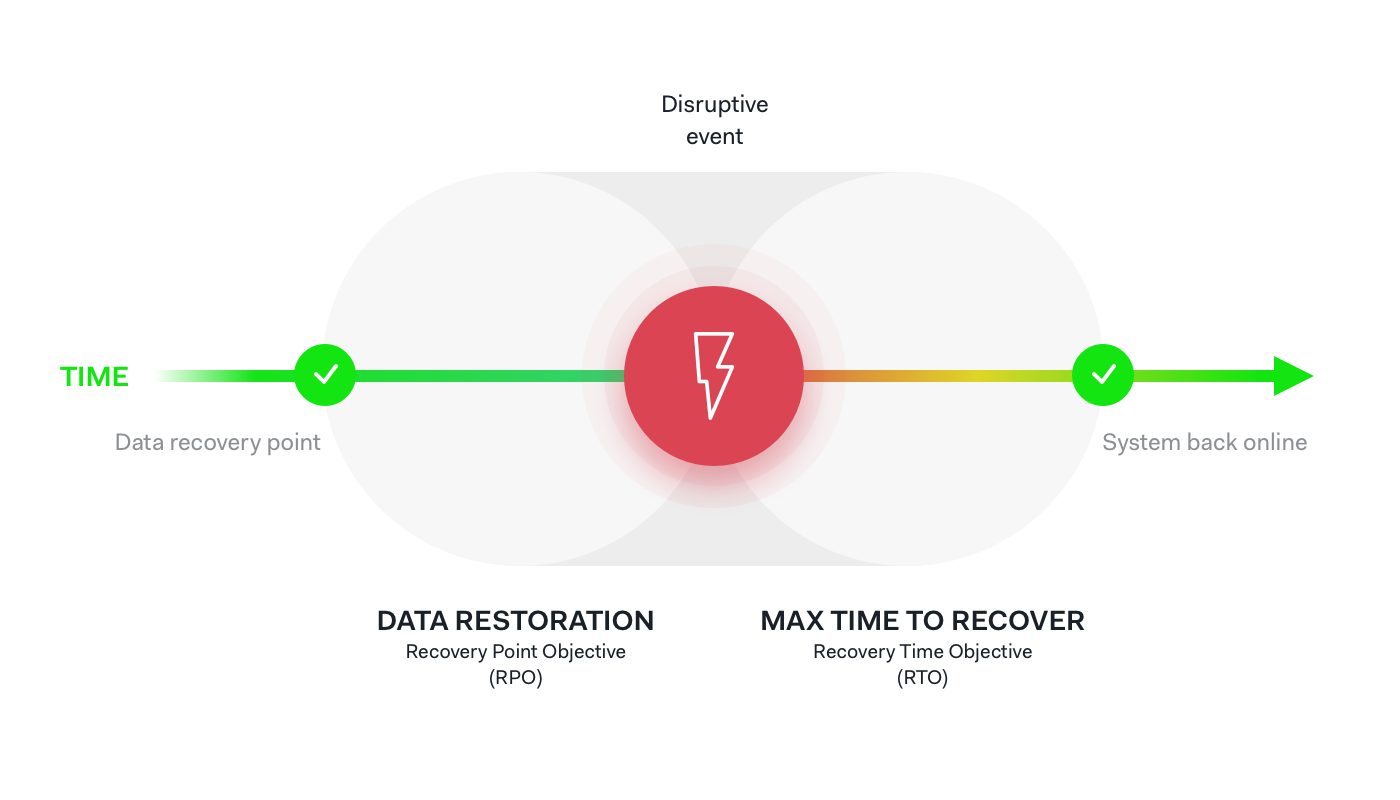 Disruptive event

TIME

Data recovery point

System back online

DATA RESTORATION
Recovery Point Objective
(RPO)

MAX TIME TO RECOVER
Recovery Time Objective
(RTO)